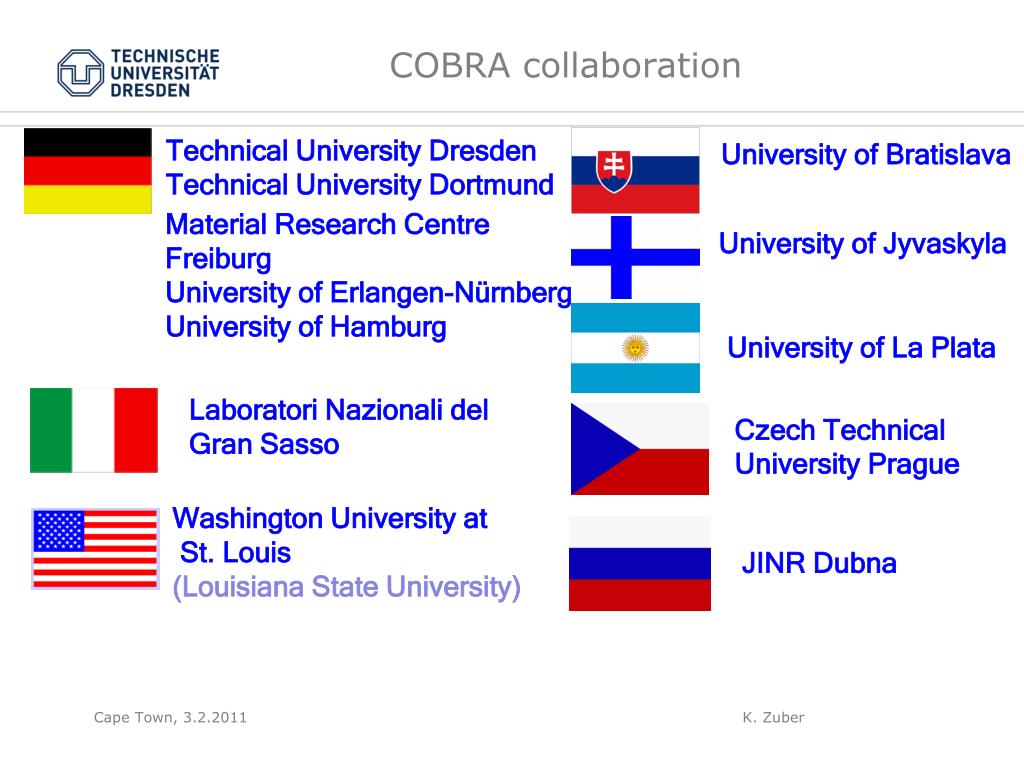 TECHNISCHE UNIVERSITÄT DRESDEN

COBRA collaboration

Technical University Dresden
Technical University Dortmund
Material Research Centre Freiburg
University of Erlangen-Nürnberg
University of Hamburg

Laboratori Nazionali del Gran Sasso

Washington University at St. Louis
(Louisiana State University)

University of Bratislava

University of Jyvaskyla

University of La Plata

Czech Technical University Prague

JINR Dubna

Cape Town, 3.2.2011

K. Zuber